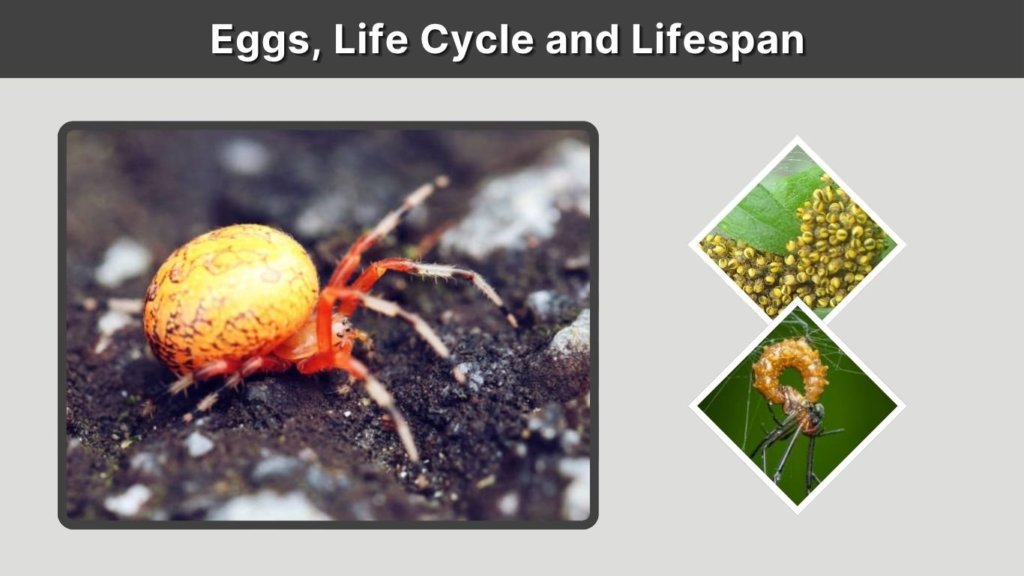 Eggs, Life Cycle and Lifespan